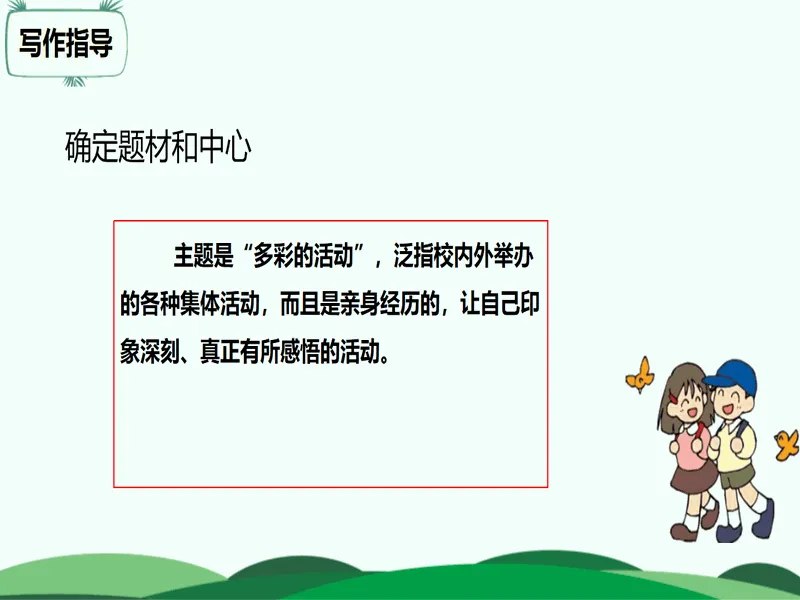 写作指导

确定题材和中心

主题是“多彩的活动”，泛指校内外举办的各种集体活动，而且是亲身经历的，让自己印象深刻、真正有所感悟的活动。